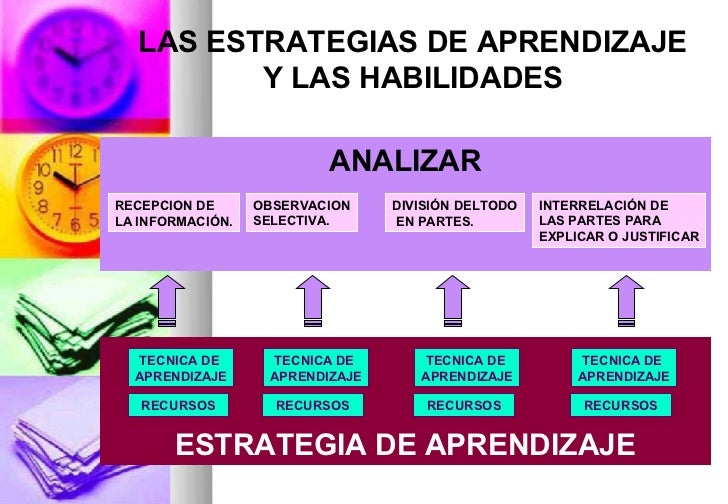 LAS ESTRATEGIAS DE APRENDIZAJE Y LAS HABILIDADES

ANALIZAR

RECEPCION DE LA INFORMACIÓN.

OBSERVACION SELECTIVA.

DIVISIÓN DELTODO EN PARTES.

INTERRELACIÓN DE LAS PARTES PARA EXPLICAR O JUSTIFICAR

TECNICA DE APRENDIZAJE

RECURSOS

TECNICA DE APRENDIZAJE

RECURSOS

TECNICA DE APRENDIZAJE

RECURSOS

TECNICA DE APRENDIZAJE

RECURSOS

ESTRATEGIA DE APRENDIZAJE